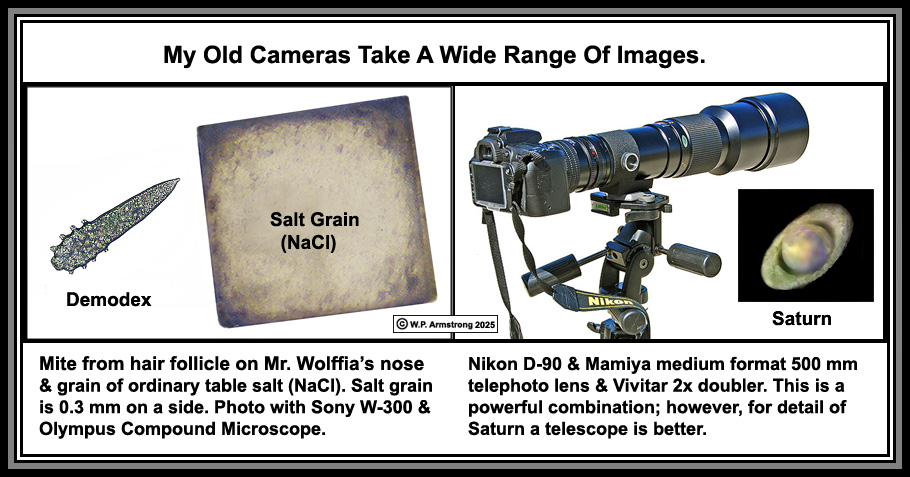 My Old Cameras Take A Wide Range Of Images.

Salt Grain (NaCl)

Demodex

© W.P. Armstrong 2025

Nikon

Saturn

Mite from hair follicle on Mr. Wolffia's nose & grain of ordinary table salt (NaCl). Salt grain is 0.3 mm on a side. Photo with Sony W-300 & Olympus Compound Microscope.

Nikon D-90 & Mamiya medium format 500 mm telephoto lens & Vivitar 2x doubler. This is a powerful combination; however, for detail of Saturn a telescope is better.